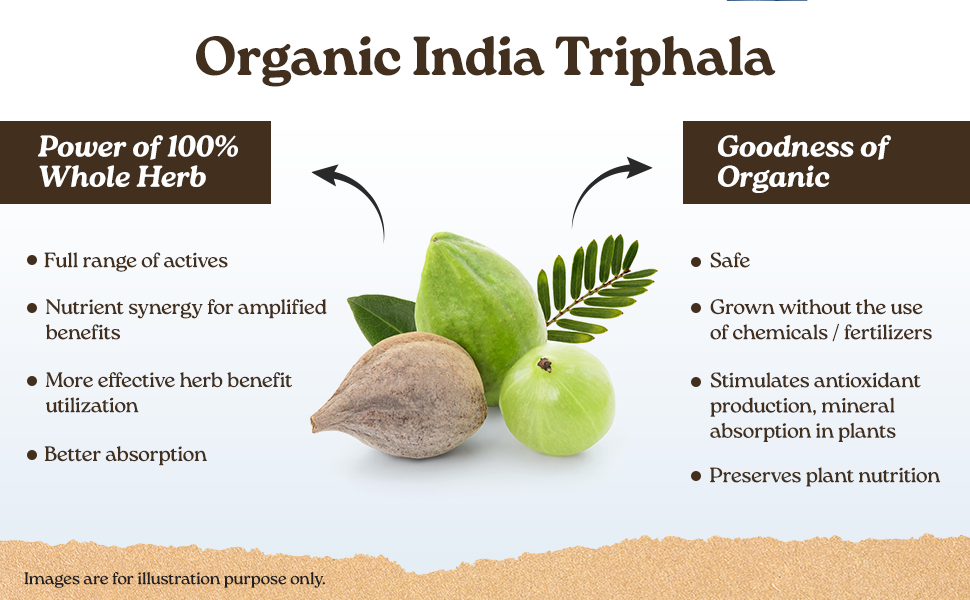 Organic India Triphala

Power of 100% Whole Herb

• Full range of actives

• Nutrient synergy for amplified benefits

• More effective herb benefit utilization

• Better absorption

Goodness of Organic

• Safe

• Grown without the use of chemicals / fertilizers

• Stimulates antioxidant production, mineral absorption in plants

• Preserves plant nutrition

Images are for illustration purpose only.